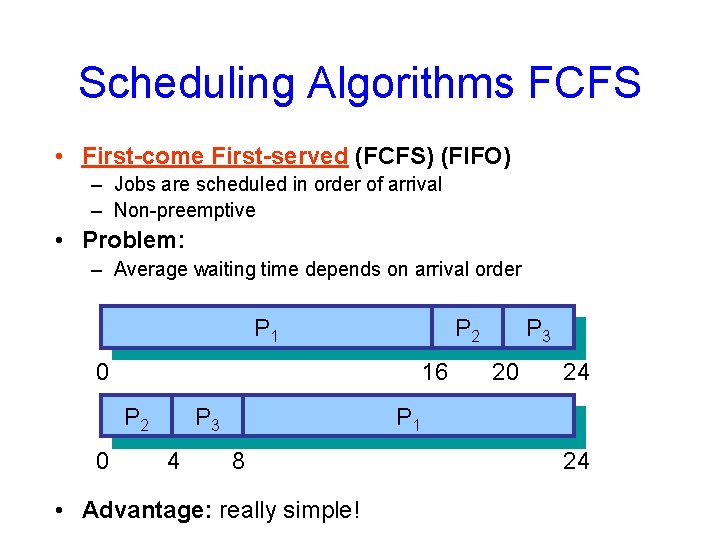 Scheduling Algorithms FCFS

• First-come First-served (FCFS) (FIFO)
– Jobs are scheduled in order of arrival
– Non-preemptive

• Problem:
– Average waiting time depends on arrival order

$P_1$ $P_2$ $P_3$
0 16 20 24

$P_2$ $P_3$ $P_1$
0 4 8 24

• Advantage: really simple!